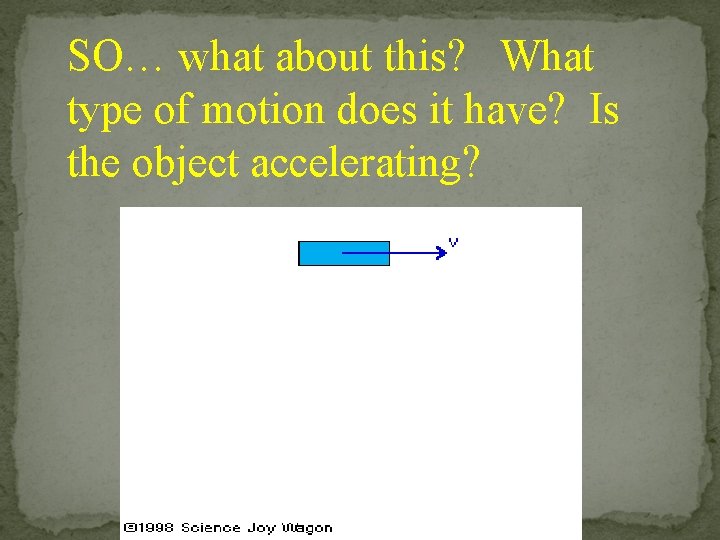 SO… what about this? What type of motion does it have? Is the object accelerating?

v

©1998 Science Joy Wagon